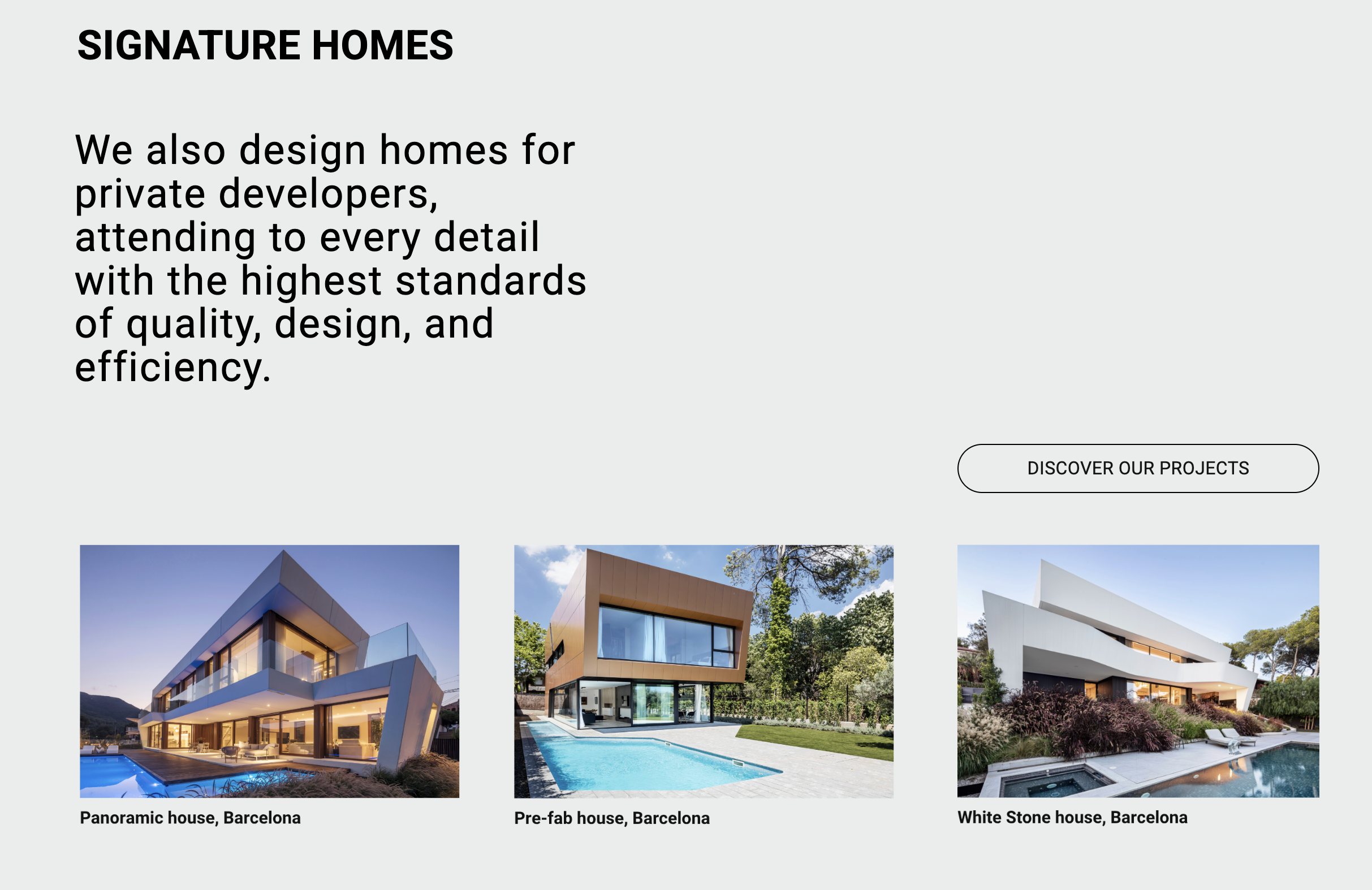 SIGNATURE HOMES

We also design homes for private developers, attending to every detail with the highest standards of quality, design, and efficiency.

DISCOVER OUR PROJECTS

Panoramic house, Barcelona

Pre-fab house, Barcelona

White Stone house, Barcelona